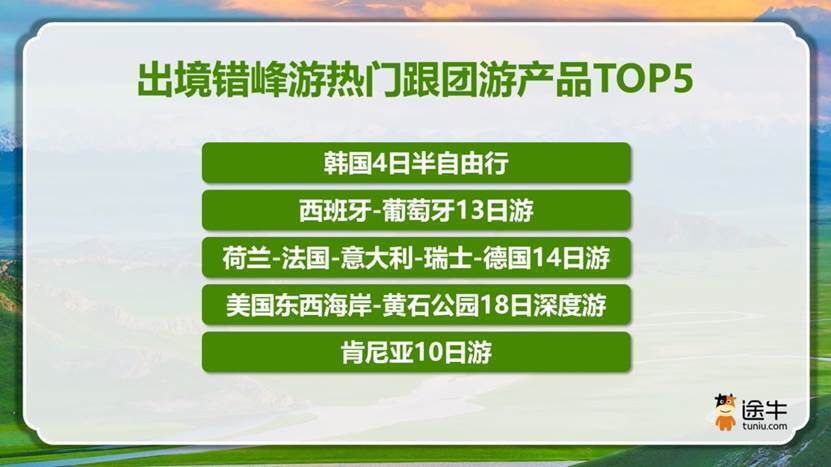 出境错峰游热门跟团游产品TOP5

韩国4日半自由行

西班牙-葡萄牙13日游

荷兰-法国-意大利-瑞士-德国14日游

美国东西海岸-黄石公园18日深度游

肯尼亚10日游

途牛
tuniu.com